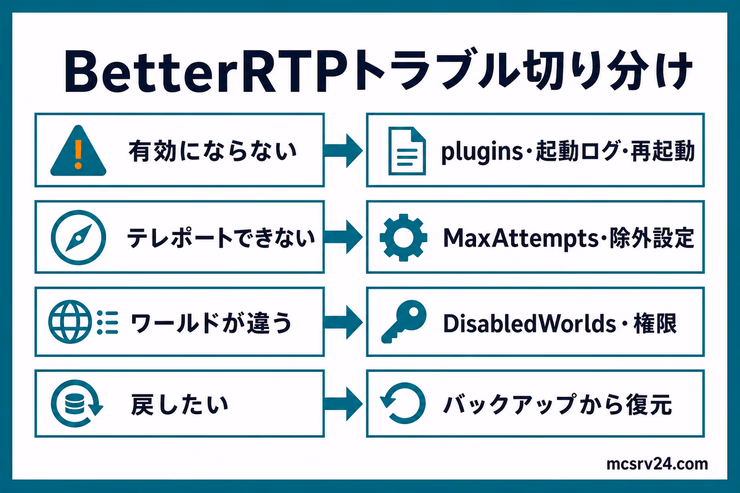 BetterRTPトラブル切り分け

有効にならない

plugins・起動ログ・再起動

テレポートできない

MaxAttempts・除外設定

ワールドが違う

DisabledWorlds・権限

戻したい

バックアップから復元

mcsrv24.com